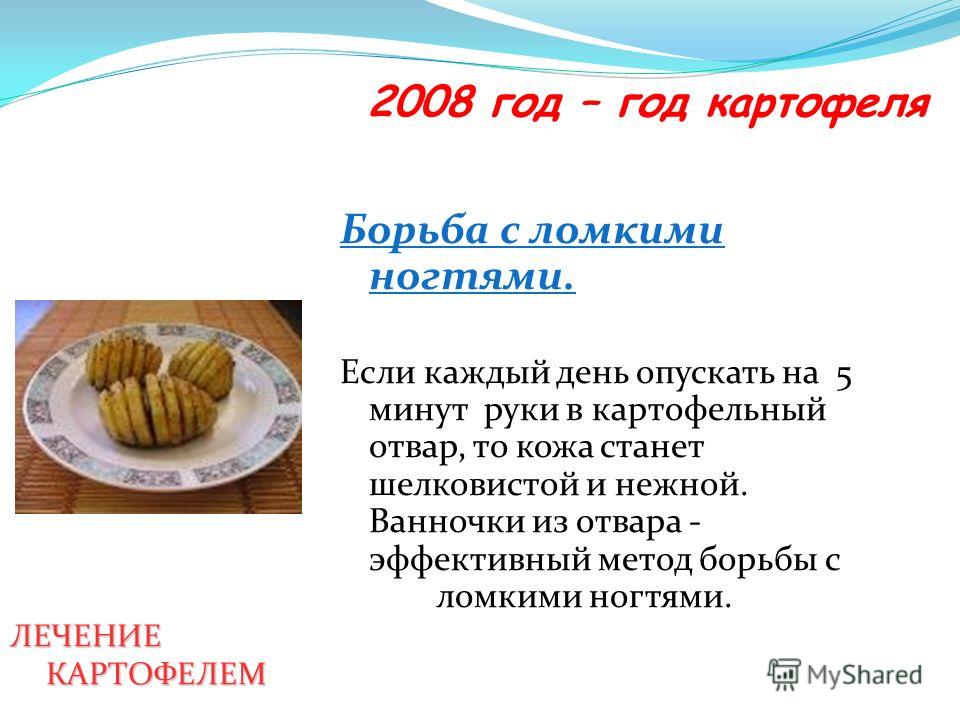 2008 год – год картофеля

Борьба с ломкими ногтями.

Если каждый день опускать на 5 минут руки в картофельный отвар, то кожа станет шелковистой и нежной. Ванночки из отвара - эффективный метод борьбы с ломкими ногтями.

ЛЕЧЕНИЕ КАРТОФЕЛЕМ

MyShared